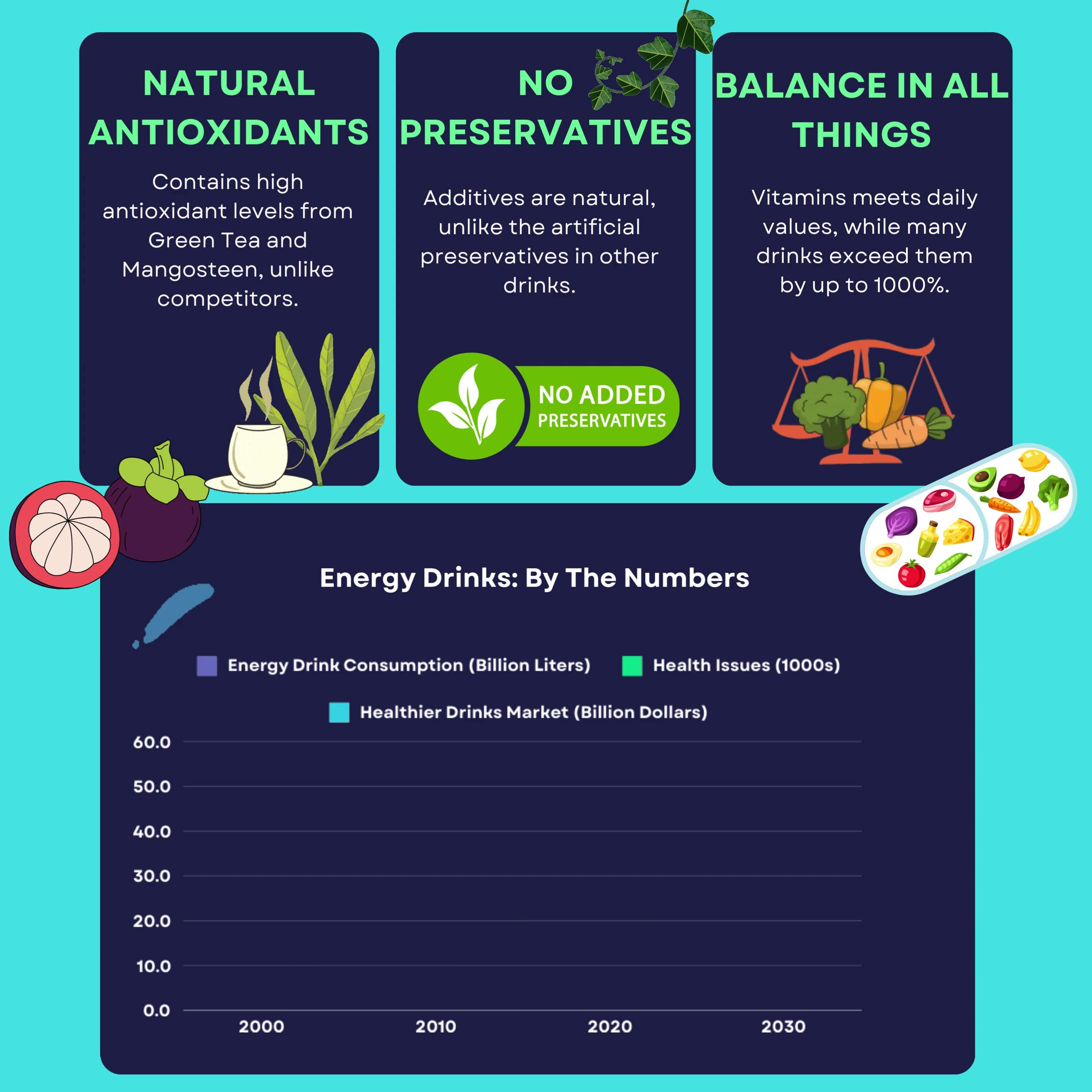 NATURAL ANTIOXIDANTS

Contains high antioxidant levels from Green Tea and Mangosteen, unlike competitors.

NO PRESERVATIVES

Additives are natural, unlike the artificial preservatives in other drinks.

NO ADDED PRESERVATIVES

BALANCE IN ALL THINGS

Vitamins meets daily values, while many drinks exceed them by up to 1000%.

Energy Drinks: By The Numbers

Energy Drink Consumption (Billion Liters)
Health Issues (1000s)
Healthier Drinks Market (Billion Dollars)

60.0
50.0
40.0
30.0
20.0
10.0
0.0

2000
2010
2020
2030